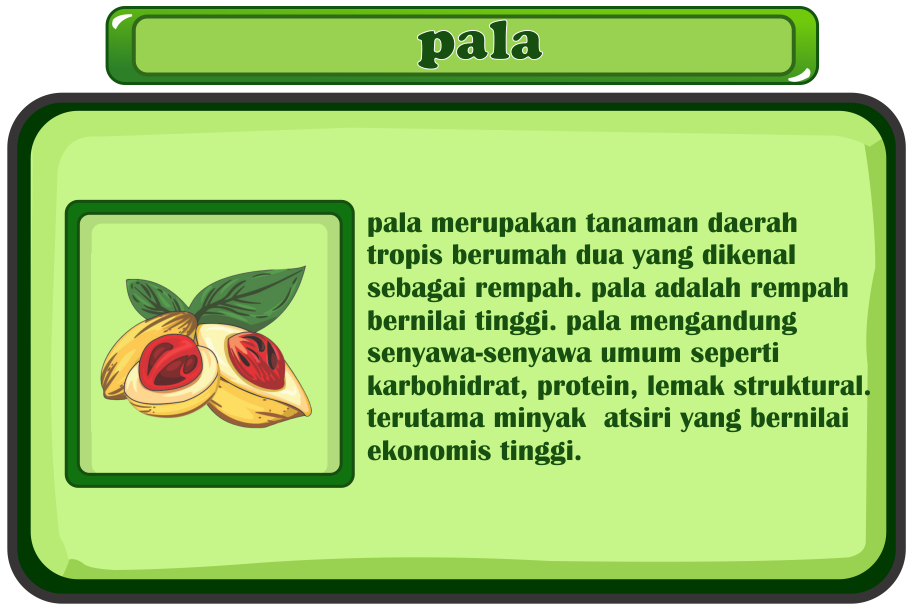 pala

pala merupakan tanaman daerah tropis berumah dua yang dikenal sebagai rempah. pala adalah rempah bernilai tinggi. pala mengandung senyawa-senyawa umum seperti karbohidrat, protein, lemak struktural. terutama minyak atsiri yang bernilai ekonomis tinggi.